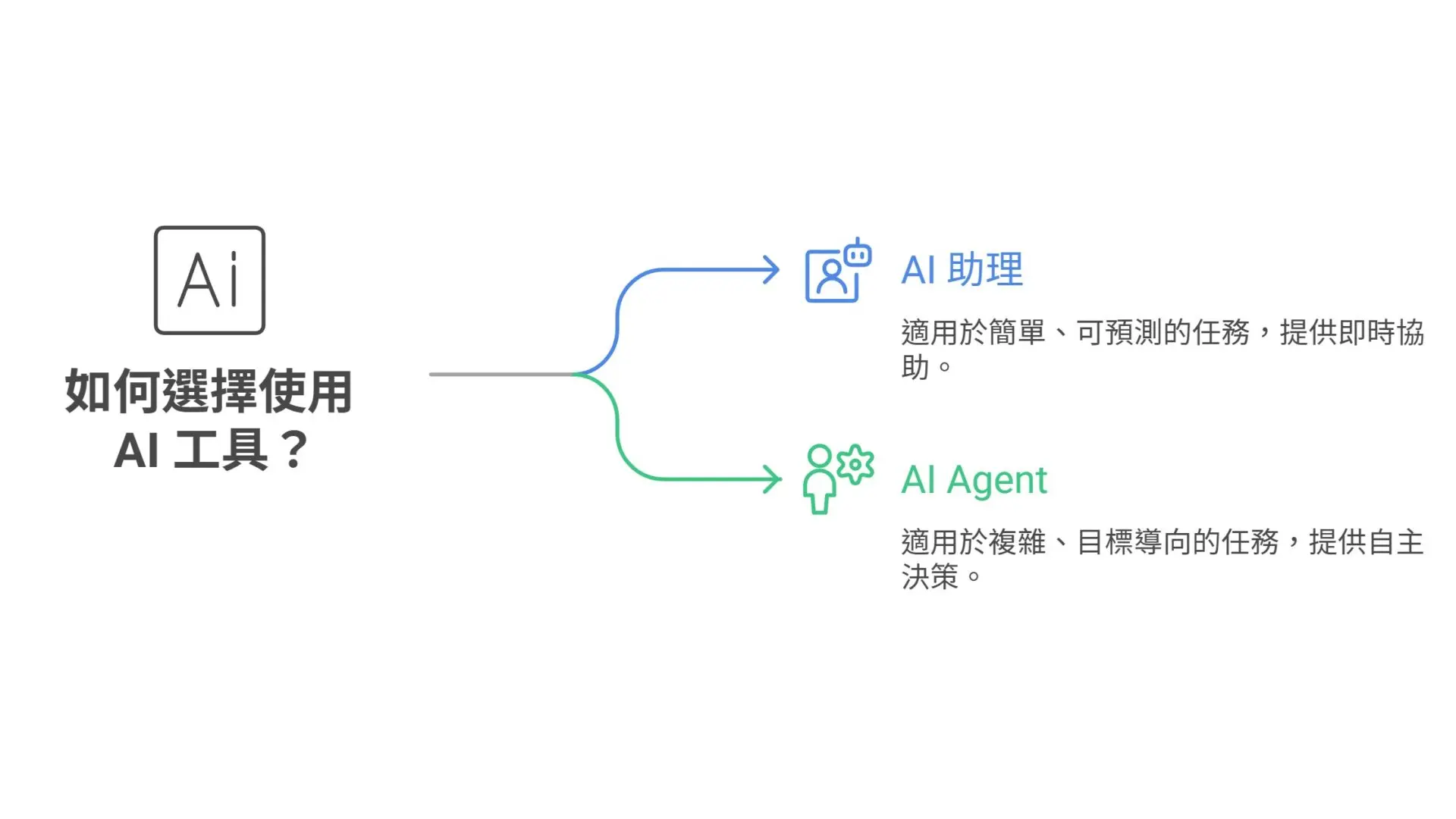 Ai

如何選擇使用 AI 工具？

AI 助理

適用於簡單、可預測的任務，提供即時協助。

AI Agent

適用於複雜、目標導向的任務，提供自主決策。